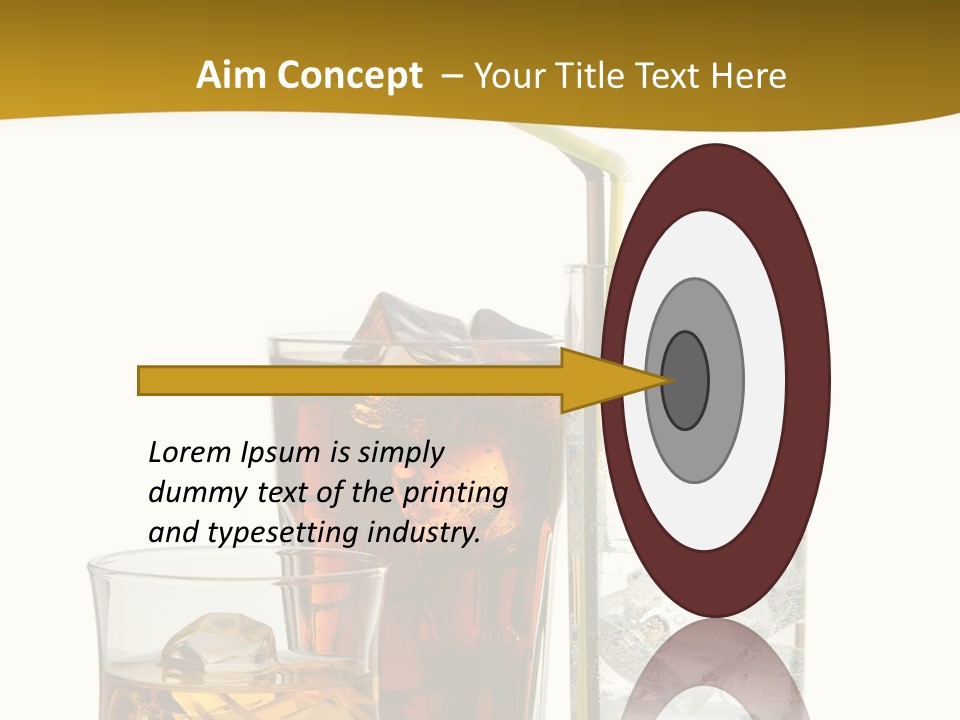 Aim Concept – Your Title Text Here

Lorem Ipsum is simply dummy text of the printing and typesetting industry.